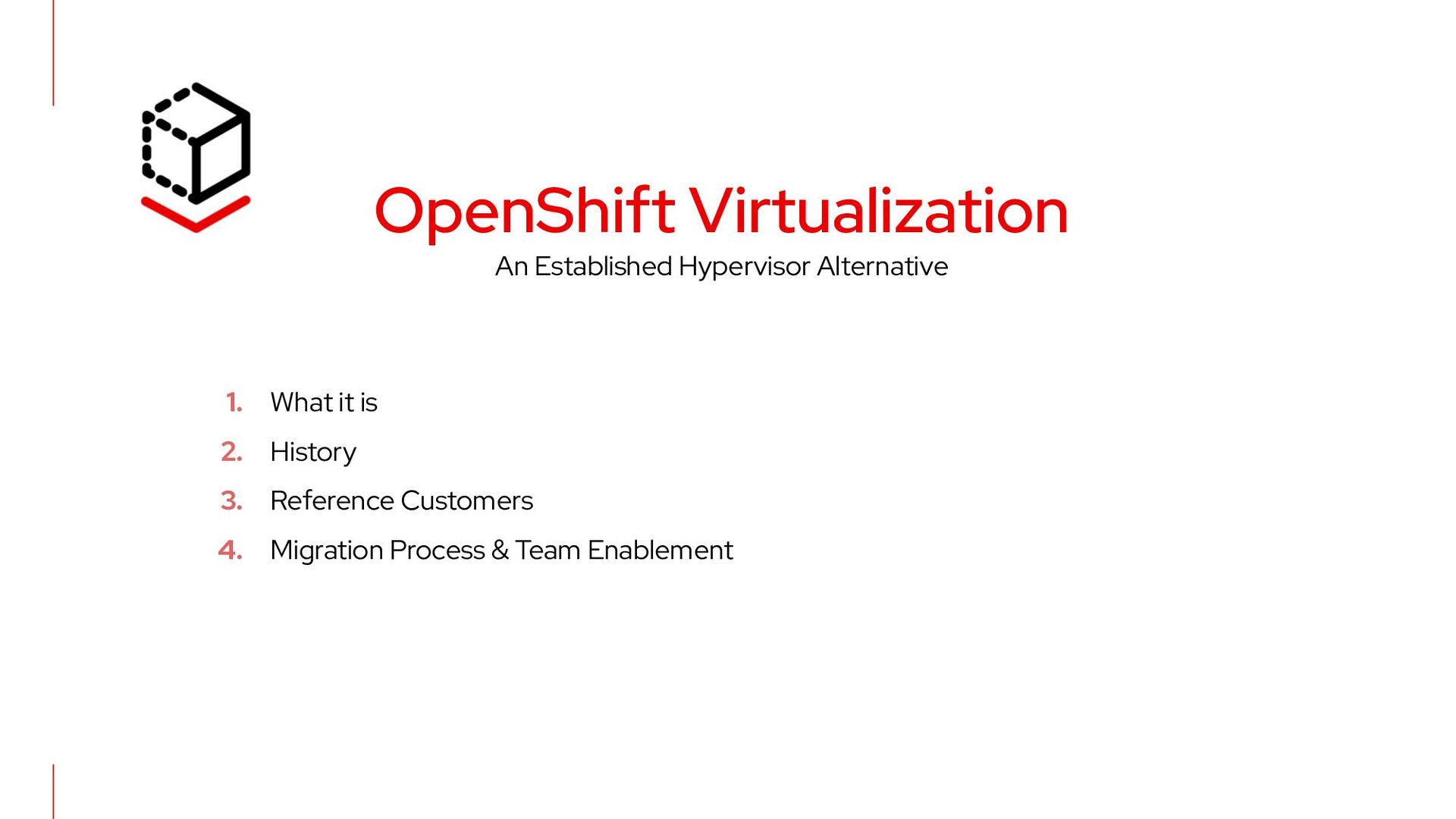 OpenShift Virtualization
An Established Hypervisor Alternative

1. What it is
2. History
3. Reference Customers
4. Migration Process & Team Enablement